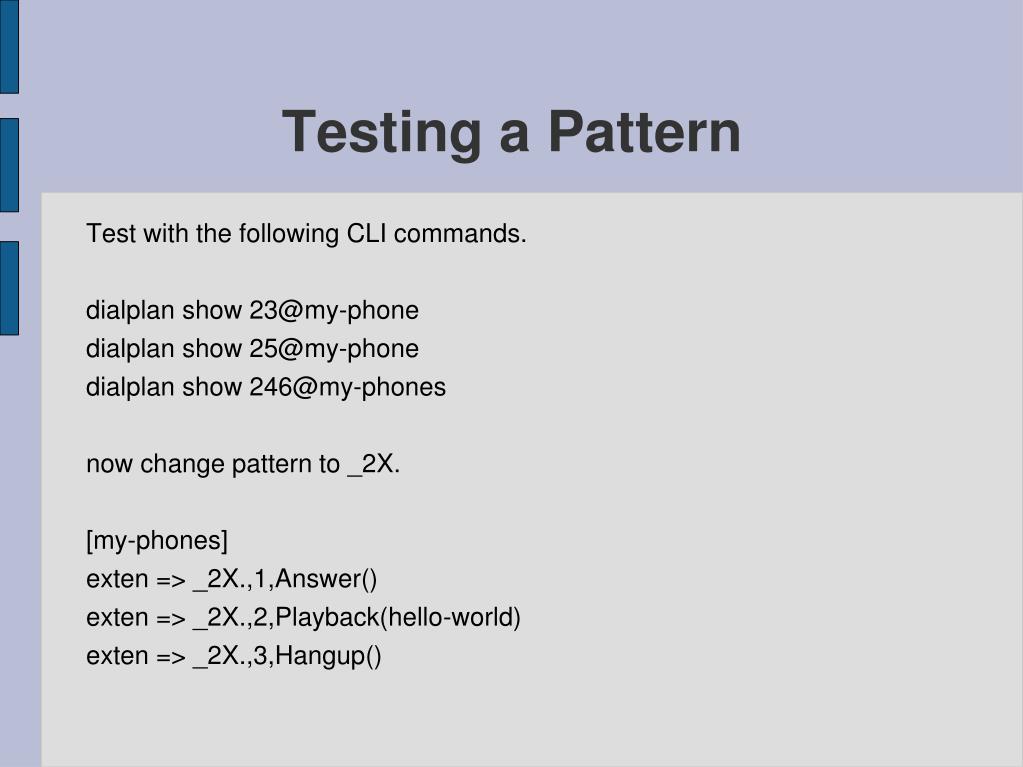 Testing a Pattern

Test with the following CLI commands.

dialplan show 23@my-phone
dialplan show 25@my-phone
dialplan show 246@my-phones

now change pattern to _2X.

[my-phones]
exten => _2X.,1,Answer()
exten => _2X.,2,Playback(hello-world)
exten => _2X.,3,Hangup()